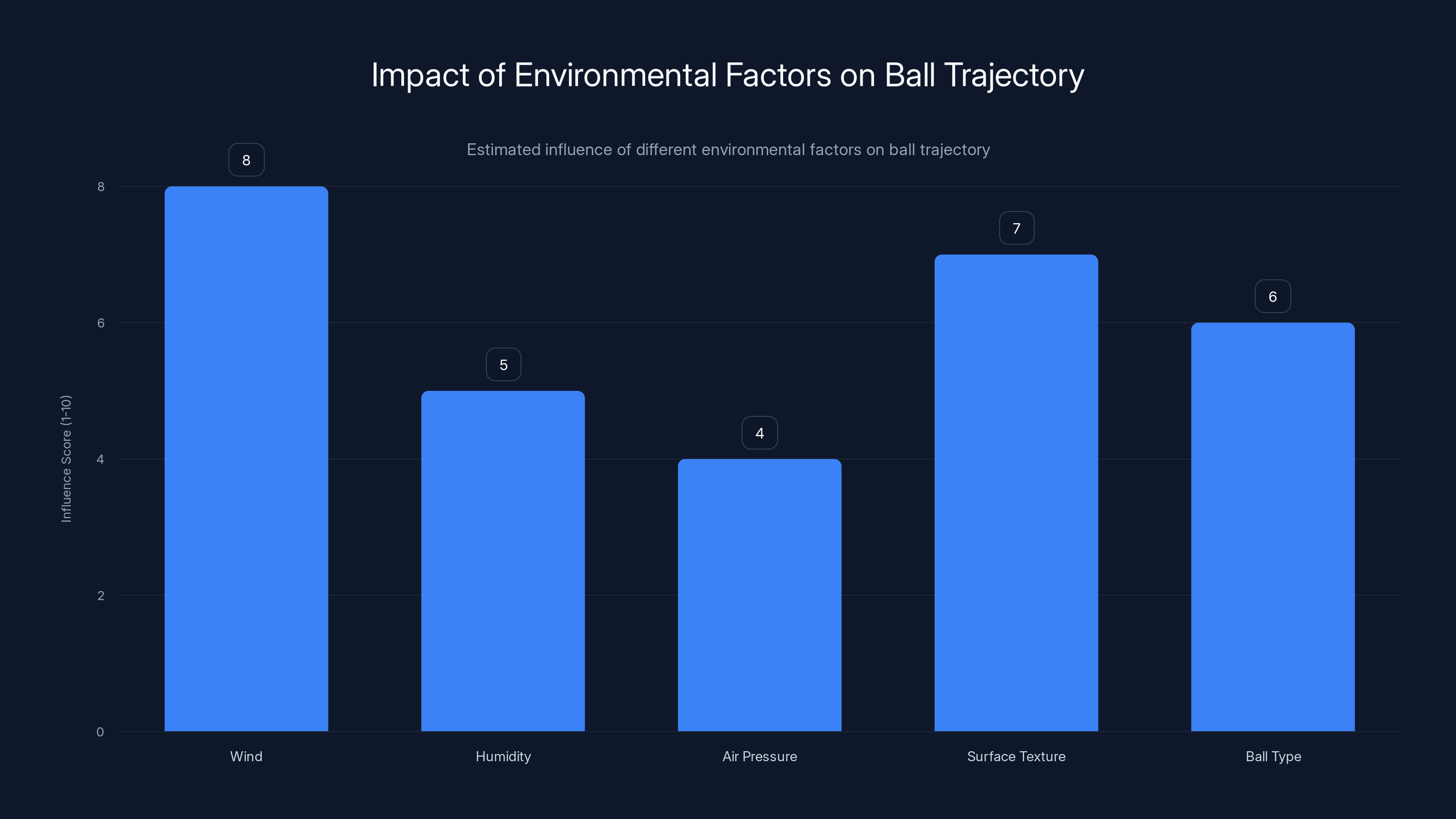 Impact of Environmental Factors on Ball Trajectory

Estimated influence of different environmental factors on ball trajectory

Influence Score (1-10)

8
6
4
2
0

8
5
4
7
6

Wind
Humidity
Air Pressure
Surface Texture
Ball Type